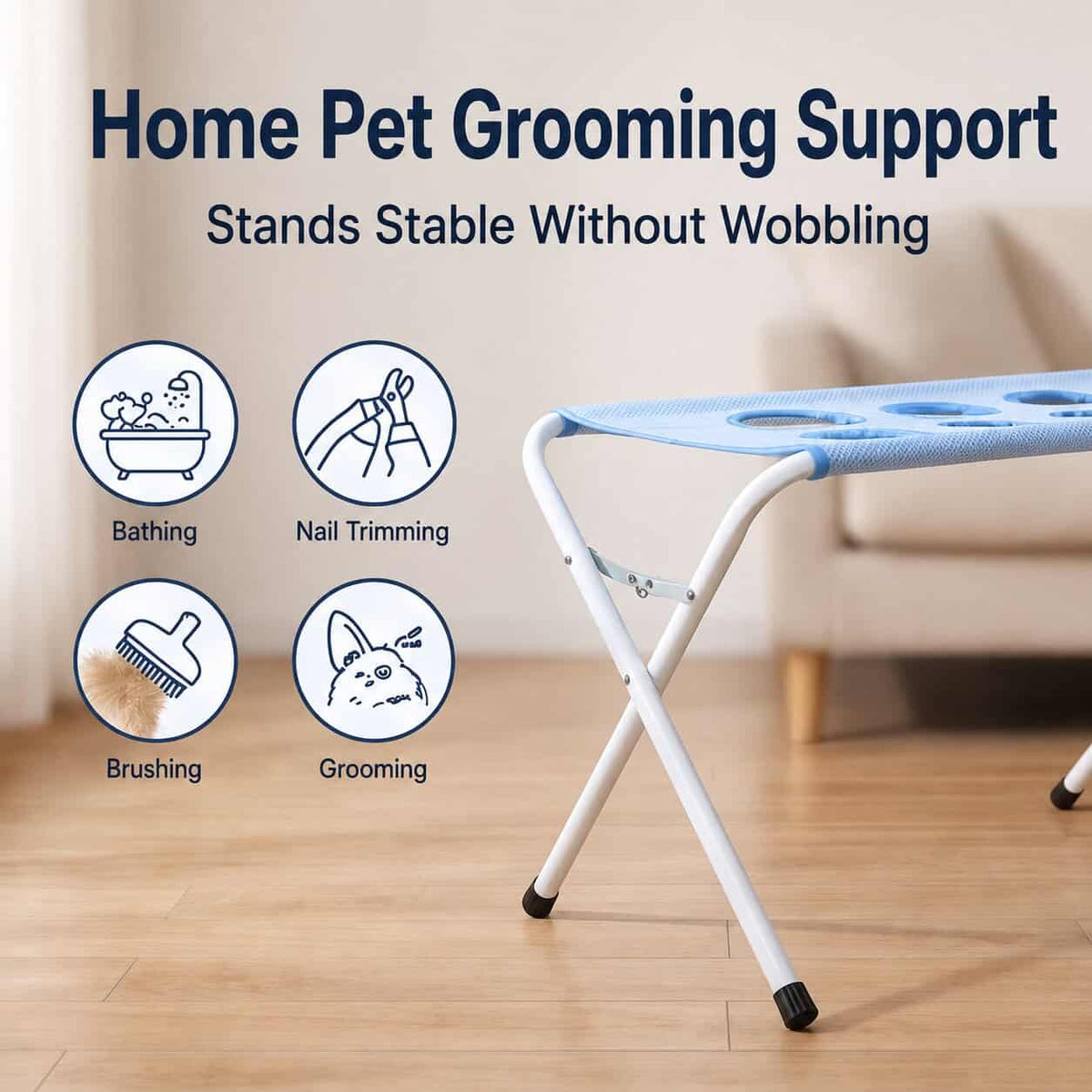 Home Pet Grooming Support

Stands Stable Without Wobbling

Bathing

Nail Trimming

Brushing

Grooming